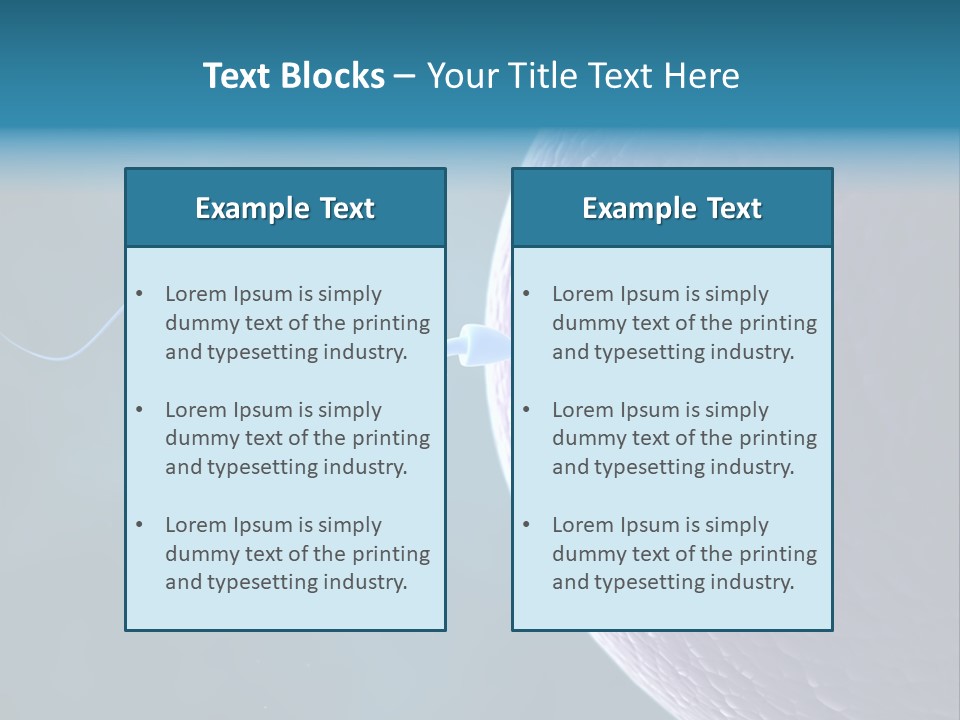 Text Blocks – Your Title Text Here

Example Text

• Lorem Ipsum is simply dummy text of the printing and typesetting industry.

• Lorem Ipsum is simply dummy text of the printing and typesetting industry.

• Lorem Ipsum is simply dummy text of the printing and typesetting industry.

Example Text

• Lorem Ipsum is simply dummy text of the printing and typesetting industry.

• Lorem Ipsum is simply dummy text of the printing and typesetting industry.

• Lorem Ipsum is simply dummy text of the printing and typesetting industry.